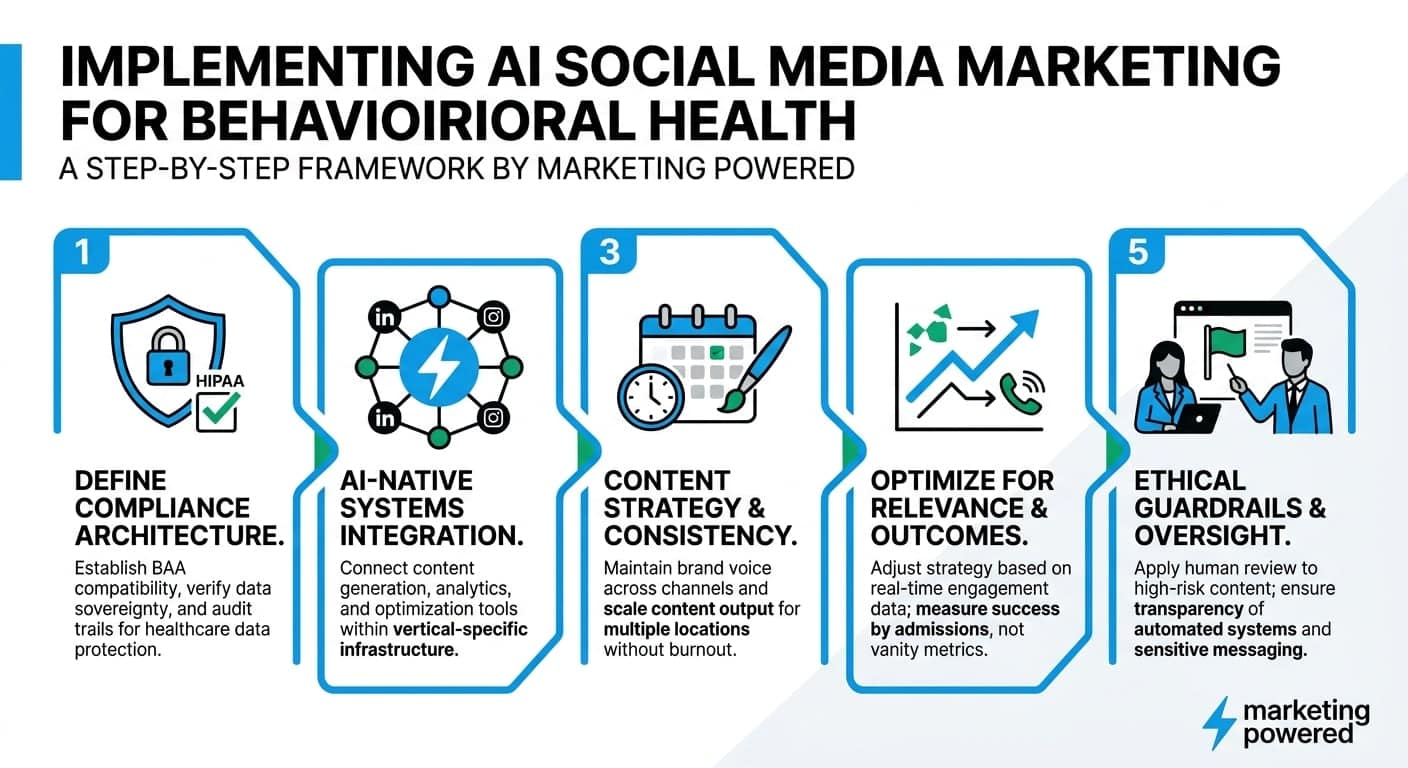 IMPLEMENTING AI SOCIAL MEDIA MARKETING FOR BEHAVIOIRIORAL HEALTH

A STEP-BY-STEP FRAMEWORK BY MARKETING POWERED

1

HIPAA

DEFINE COMPLIANCE ARCHITECTURE.

Establish BAA compatibility, verify data sovereignty, and audit trails for healthcare data protection.

in

in

AI-NATIVE SYSTEMS INTEGRATION.

Connect content generation, analytics, and optimization tools within vertical-specific infrastructure.

3

CONTENT STRATEGY & CONSISTENCY.

Maintain brand voice across channels and scale content output for multiple locations without burnout.

OPTIMIZE FOR RELEVANCE & OUTCOMES.

Adjust strategy based on real-time engagement data; measure success by admissions, not vanity metrics.

5

ETHICAL GUARDRAILS & OVERSIGHT.

Apply human review to high-risk content; ensure transparency of automated systems and sensitive messaging.

marketing powered